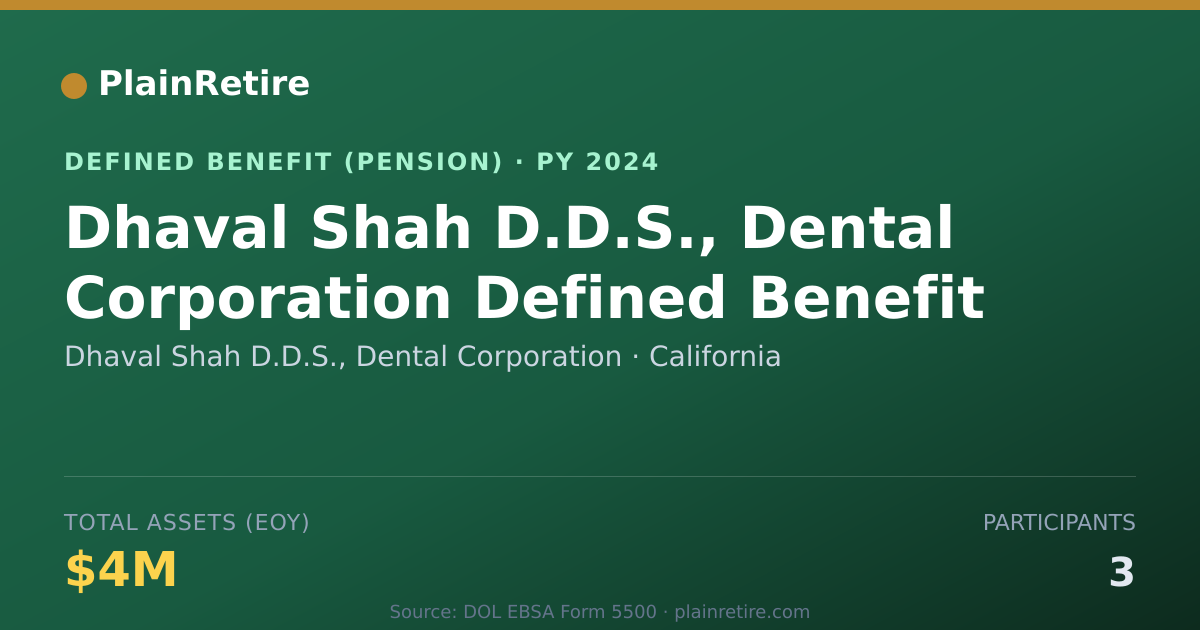 PlainRetire

DEFINED BENEFIT (PENSION) · PY 2024

Dhaval Shah D.D.S., Dental Corporation Defined Benefit

Dhaval Shah D.D.S., Dental Corporation · California

TOTAL ASSETS (EOY)

$4M

PARTICIPANTS

3

Source: DOL EBSA Form 5500 · plainretire.com